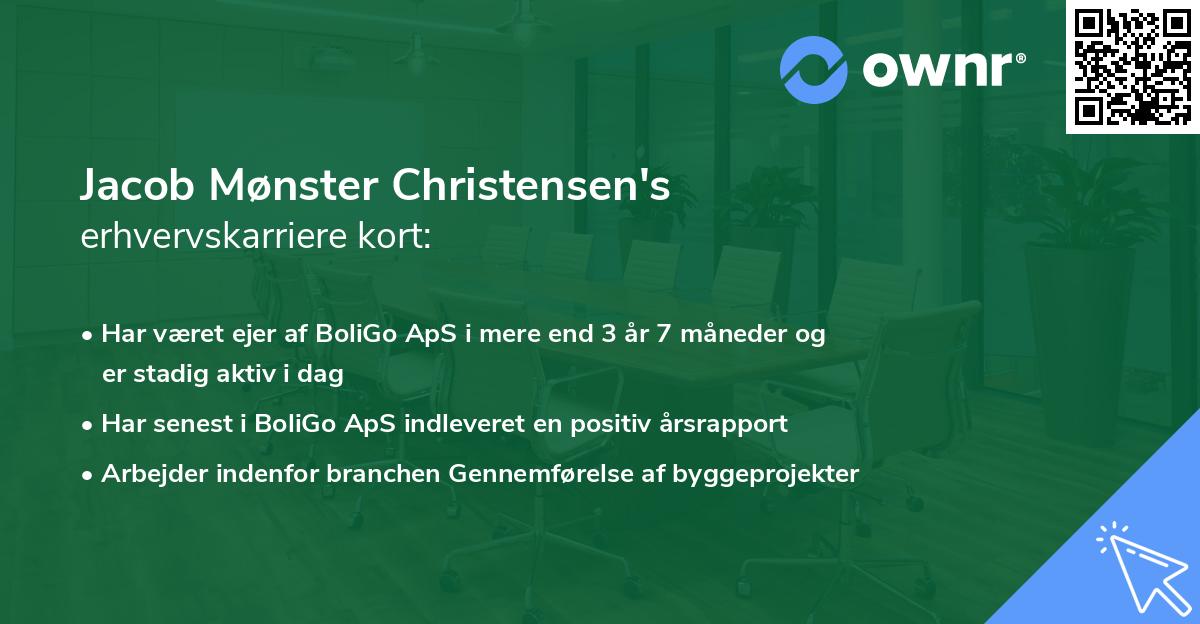 ownr®

Jacob Mønster Christensen's
erhvervskarriere kort:

• Har været ejer af BoliGo ApS i mere end 3 år 7 måneder og er stadig aktiv i dag
• Har senest i BoliGo ApS indleveret en positiv årsrapport
• Arbejder indenfor branchen Gennemførelse af byggeprojekter